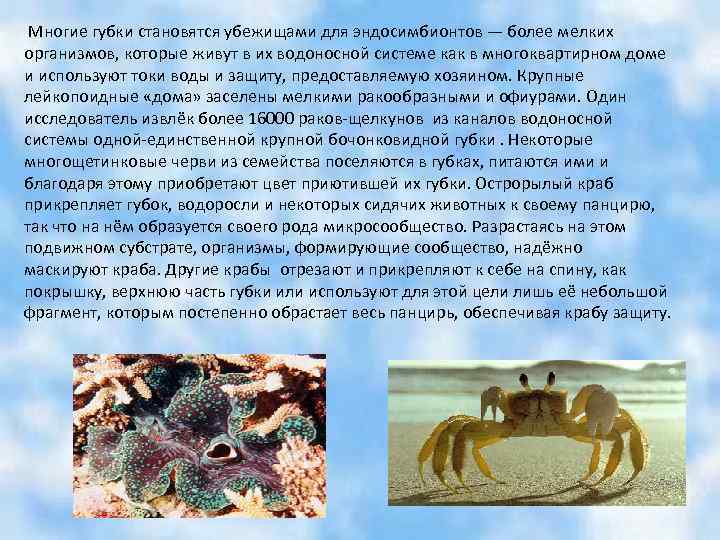 Многие губки становятся убежищами для эндосимбионтов — более мелких организмов, которые живут в их водоносной системе как в многоквартирном доме и используют токи воды и защиту, предоставляемую хозяином. Крупные лейкопоидные «дома» заселены мелкими ракообразными и офиурами. Один исследователь извлёк более 16000 раков-щелкунов из каналов водоносной системы одной-единственной крупной бочонковидной губки . Некоторые многощетинковые черви из семейства поселяются в губках, питаются ими и благодаря этому приобретают цвет приютившей их губки. Острорылый краб прикрепляет губок, водоросли и некоторых сидячих животных к своему панцирю, так что на нём образуется своего рода микросообщество. Разрастаясь на этом подвижном субстрате, организмы, формирующие сообщество, надёжно маскируют краба. Другие крабы отрезают и прикрепляют к себе на спину, как покрышку, верхнюю часть губки или используют для этой цели лишь её небольшой фрагмент, которым постепенно обрастает весь панцирь, обеспечивая крабу защиту.